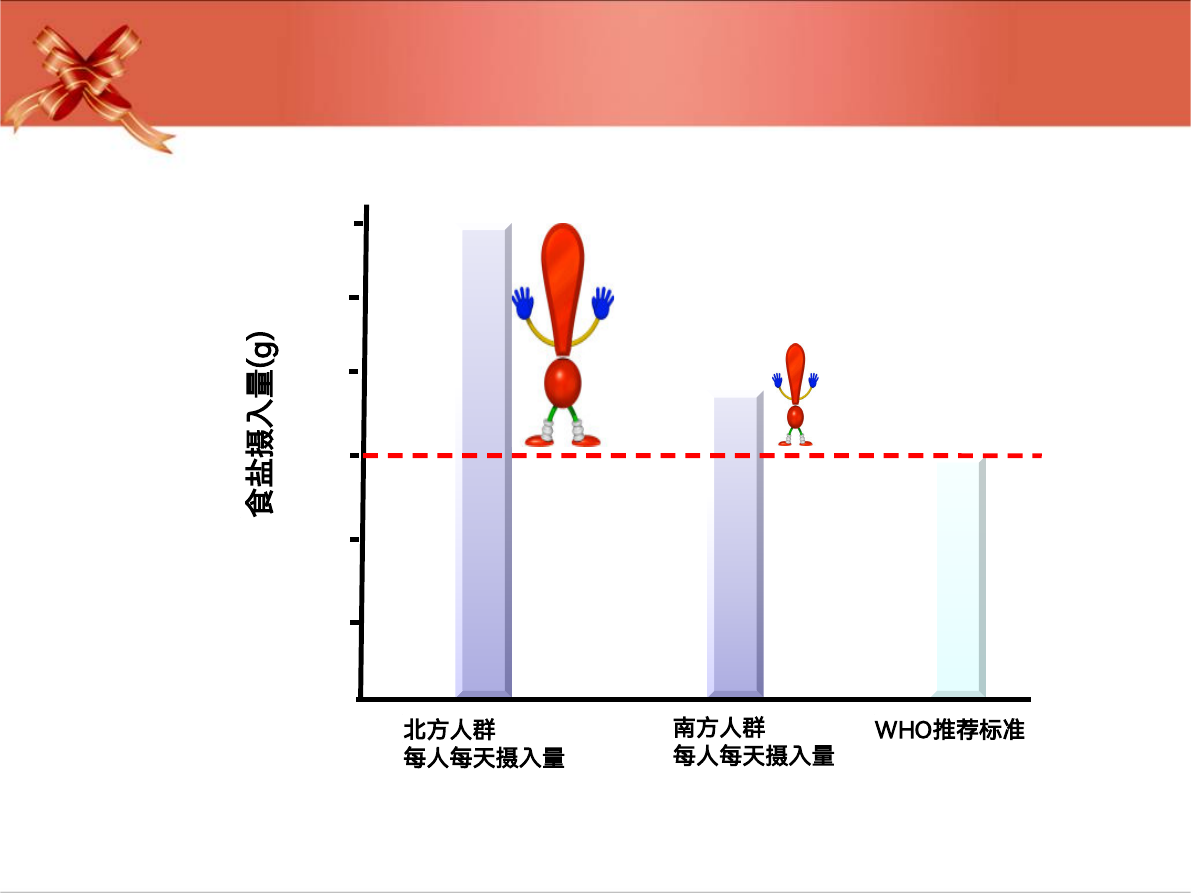 食盐摄入量(g)

北方人群
每人每天摄入量

南方人群
每人每天摄入量

WHO推荐标准